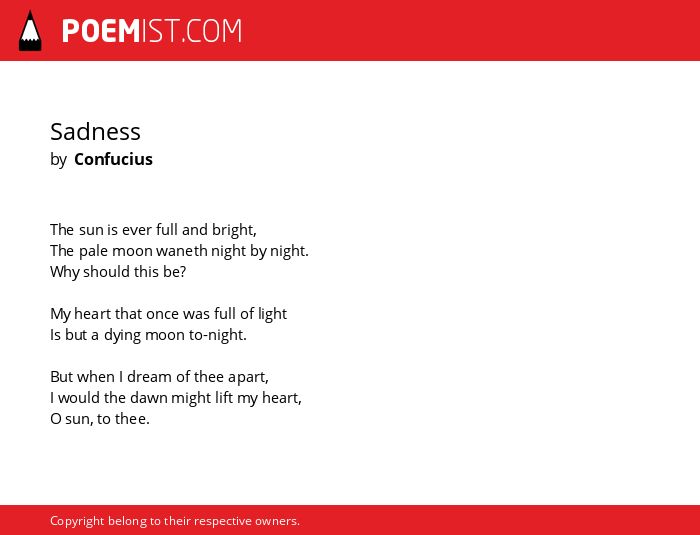 POEMIST.COM

Sadness
by Confucius

The sun is ever full and bright,
The pale moon waneth night by night.
Why should this be?

My heart that once was full of light
Is but a dying moon to-night.

But when I dream of thee apart,
I would the dawn might lift my heart,
O sun, to thee.

Copyright belong to their respective owners.